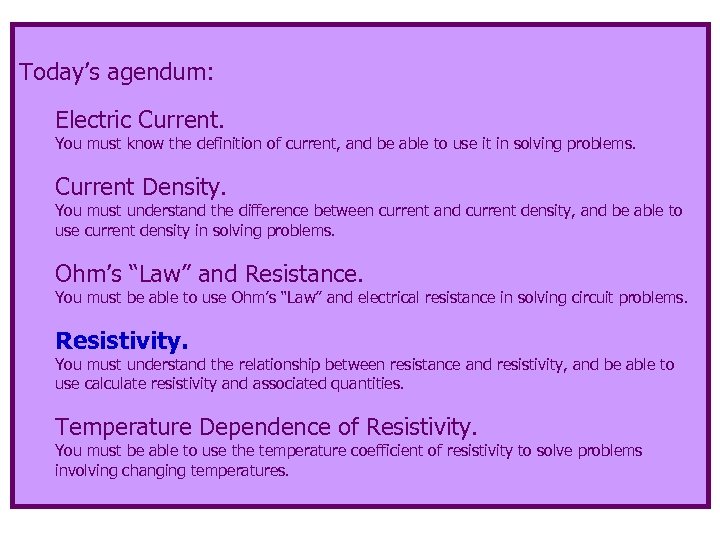 Today's agendum:

Electric Current.
You must know the definition of current, and be able to use it in solving problems.

Current Density.
You must understand the difference between current and current density, and be able to use current density in solving problems.

Ohm's "Law" and Resistance.
You must be able to use Ohm's "Law" and electrical resistance in solving circuit problems.

Resistivity.
You must understand the relationship between resistance and resistivity, and be able to use calculate resistivity and associated quantities.

Temperature Dependence of Resistivity.
You must be able to use the temperature coefficient of resistivity to solve problems involving changing temperatures.